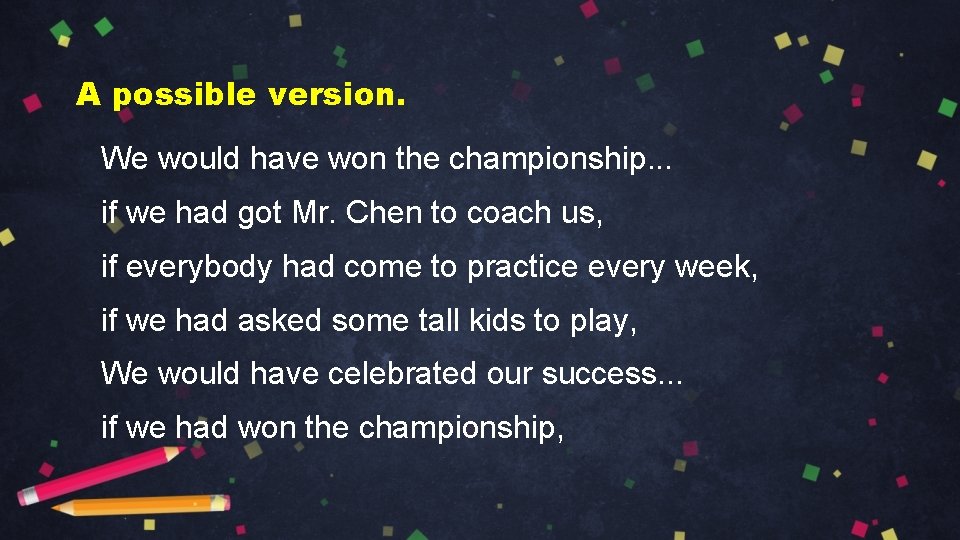 A possible version.

We would have won the championship...

if we had got Mr. Chen to coach us,

if everybody had come to practice every week,

if we had asked some tall kids to play,

We would have celebrated our success...

if we had won the championship,